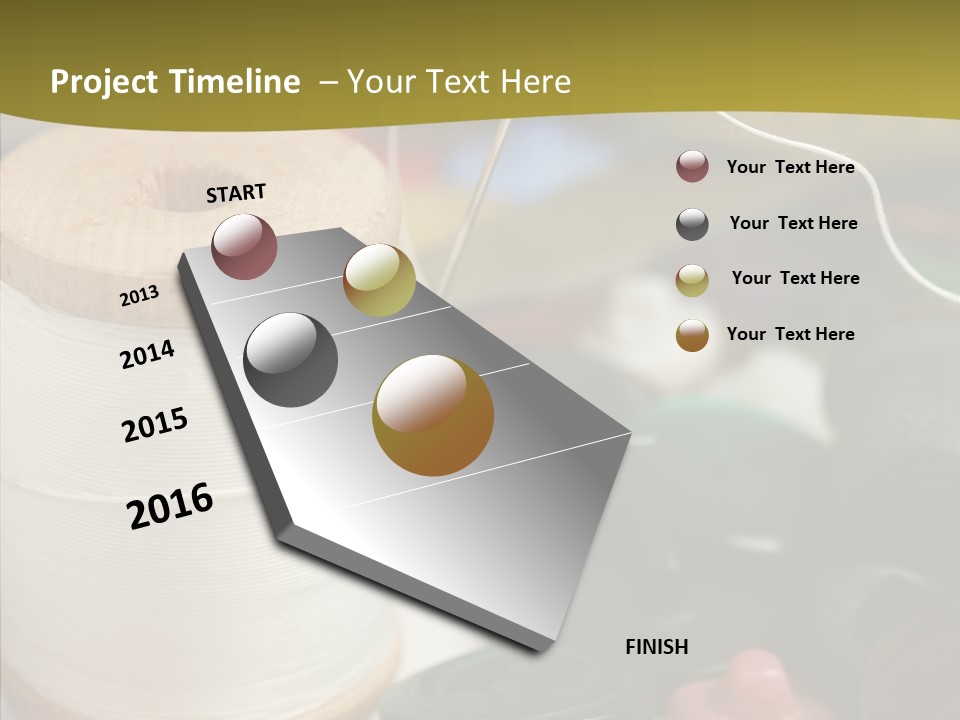 Project Timeline – Your Text Here

START

2013

2014

2015

2016

FINISH

Your Text Here

Your Text Here

Your Text Here

Your Text Here